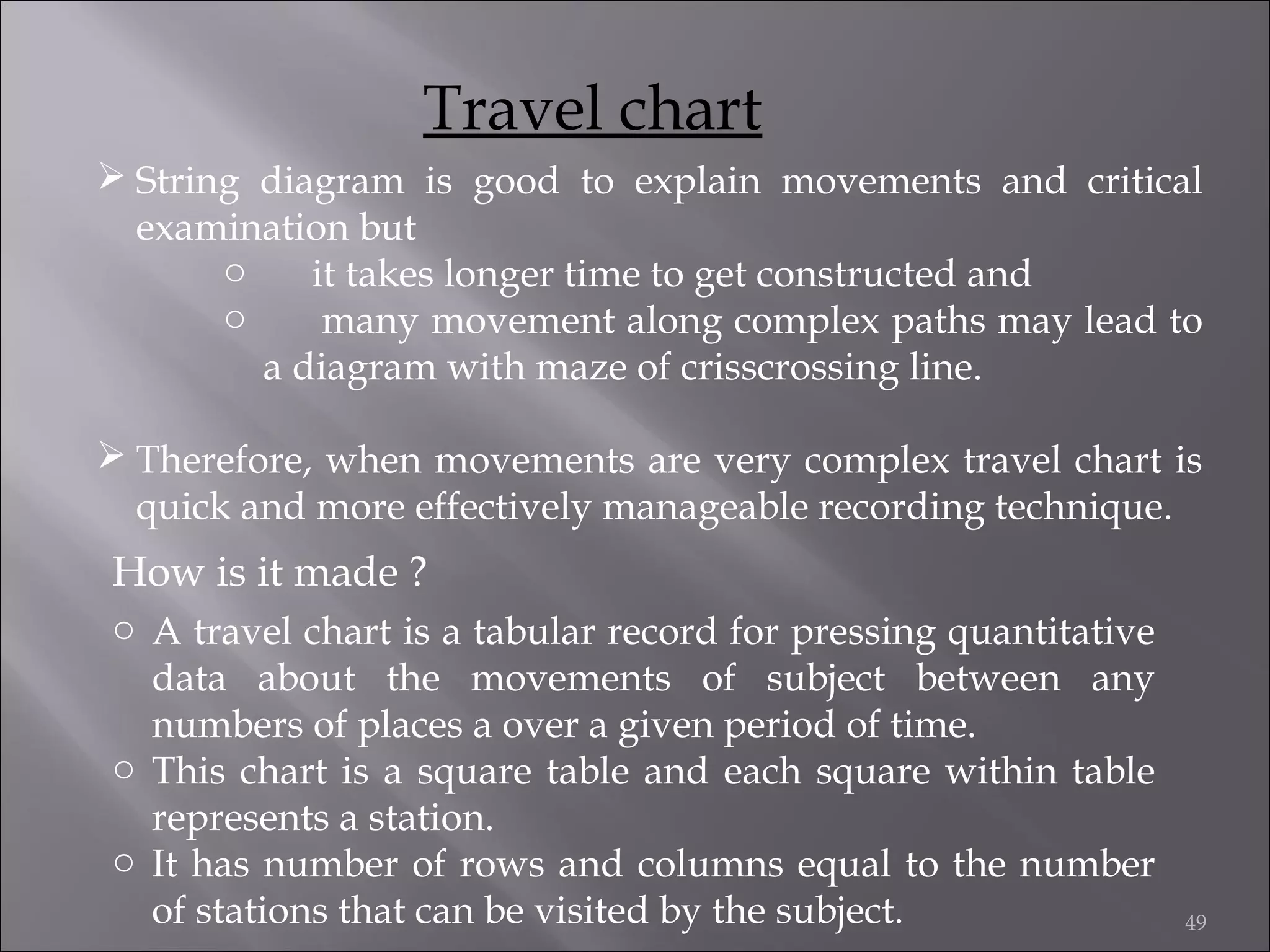 Travel chart

➢ String diagram is good to explain movements and critical examination but

○ it takes longer time to get constructed and

○ many movement along complex paths may lead to a diagram with maze of crisscrossing line.

➢ Therefore, when movements are very complex travel chart is quick and more effectively manageable recording technique.

How is it made ?

○ A travel chart is a tabular record for pressing quantitative data about the movements of subject between any numbers of places a over a given period of time.

○ This chart is a square table and each square within table represents a station.

○ It has number of rows and columns equal to the number of stations that can be visited by the subject.

49